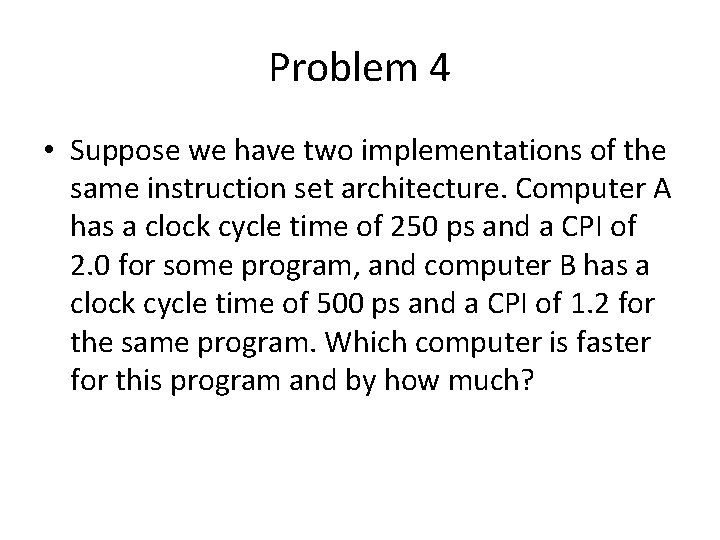 Problem 4

• Suppose we have two implementations of the same instruction set architecture. Computer A has a clock cycle time of 250 ps and a CPI of 2.0 for some program, and computer B has a clock cycle time of 500 ps and a CPI of 1.2 for the same program. Which computer is faster for this program and by how much?